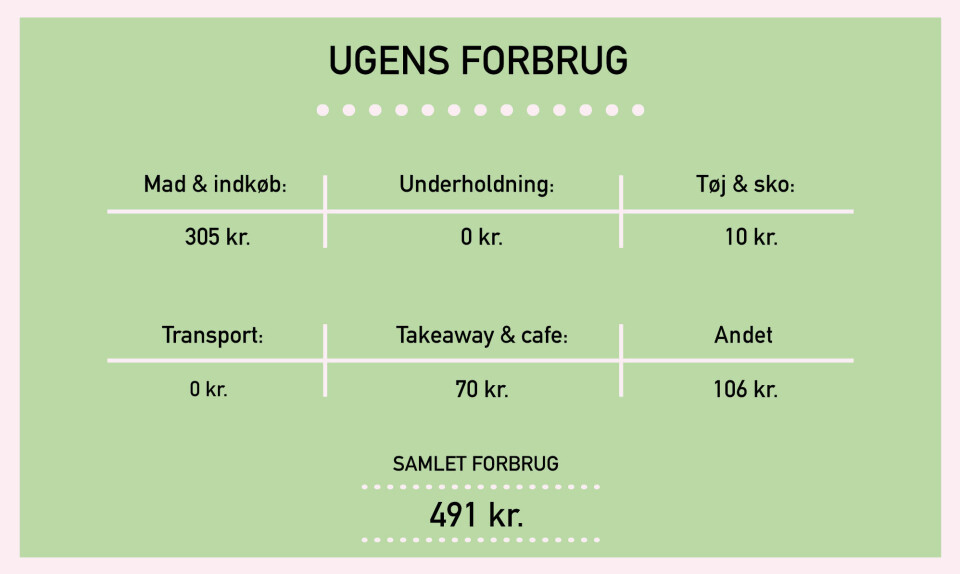 UGENS FORBRUG

| Mad & indkøb: | Underholdning: | Tøj & sko: |
|---|---|---|
| 305 kr. | 0 kr. | 10 kr. |

| Transport: | Takeaway & cafe: | Andet |
|---|---|---|
| 0 kr. | 70 kr. | 106 kr. |

SAMLET FORBRUG

491 kr.